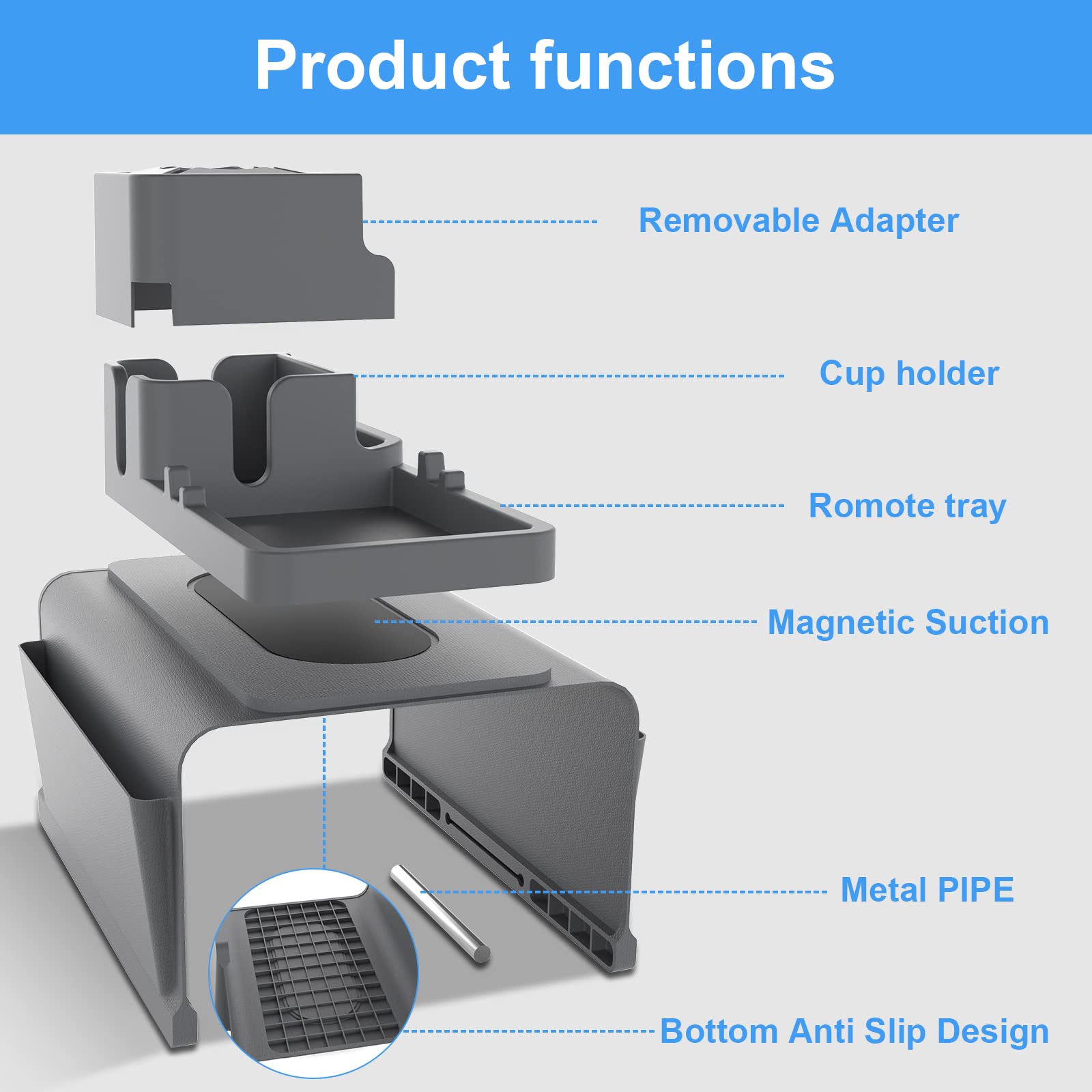 Product functions

Removable Adapter

Cup holder

Romote tray

Magnetic Suction

Metal PIPE

Bottom Anti Slip Design